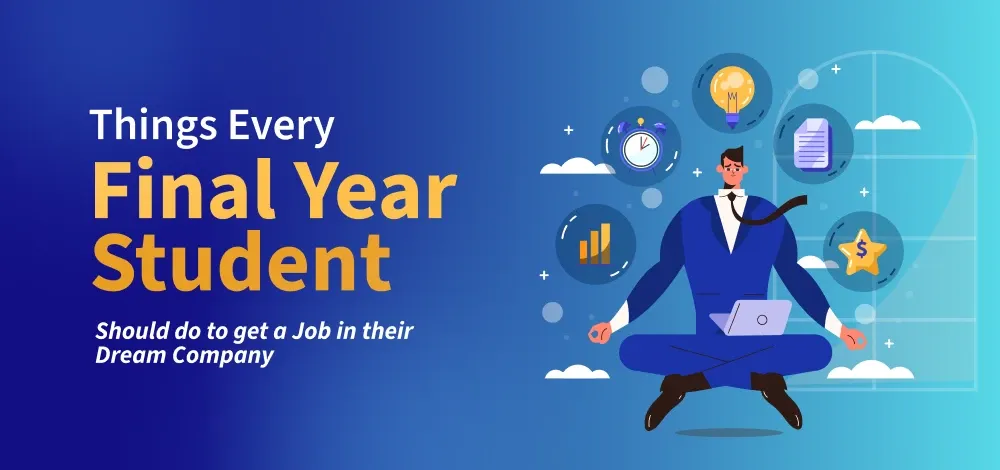 Things Every
Final Year
Student

Should do to get a Job in their Dream Company

$